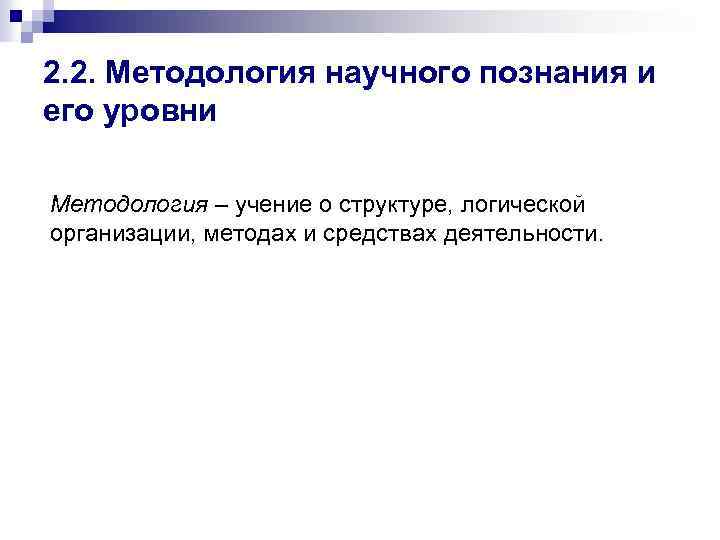 2.2. Методология научного познания и его уровни

Методология – учение о структуре, логической организации, методах и средствах деятельности.